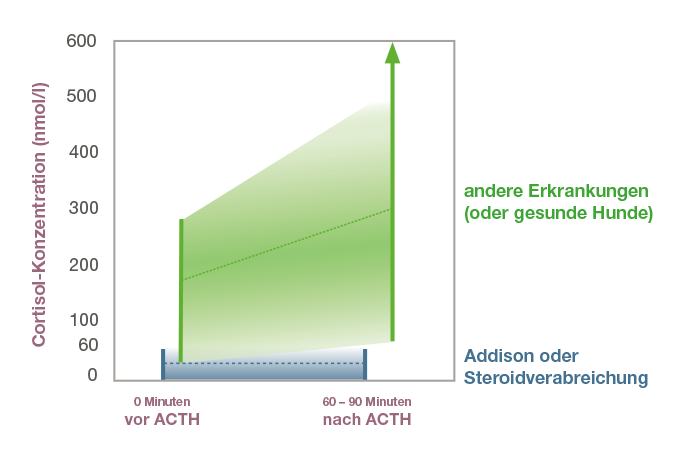 Cortisol-Konzentration (nmol/l)

600
500
400
300
200
100
60
0

andere Erkrankungen (oder gesunde Hunde)

Addison oder Steroidverabreichung

0 Minuten
vor ACTH

60 – 90 Minuten
nach ACTH